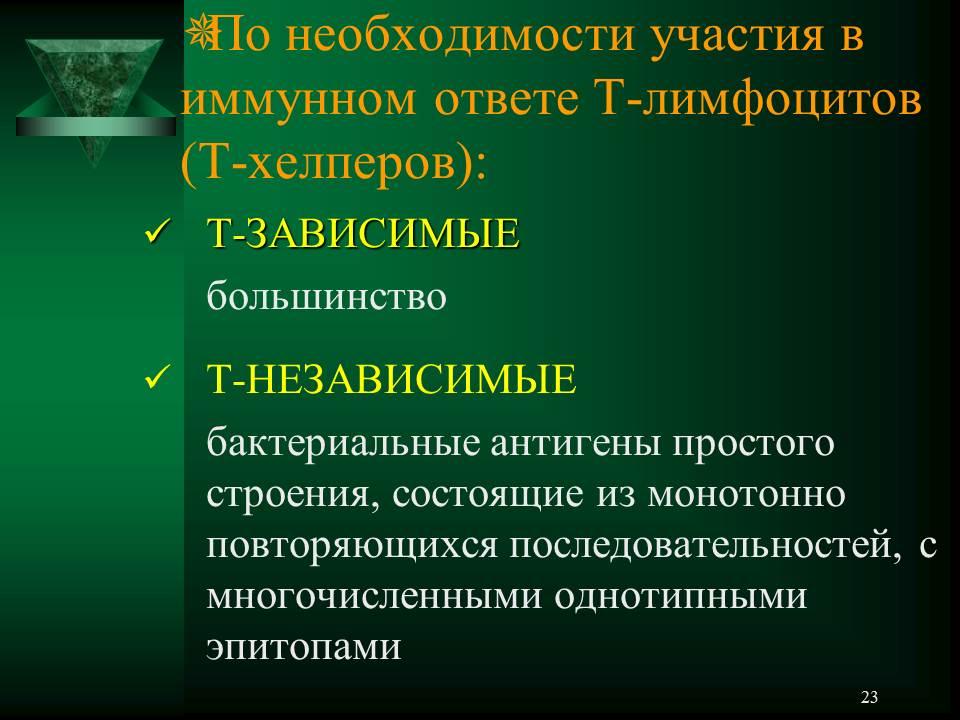 По необходимости участия в иммунном ответе Т-лимфоцитов (Т-хелперов):

✓ Т-ЗАВИСИМЫЕ

большинство

✓ Т-НЕЗАВИСИМЫЕ

бактериальные антигены простого строения, состоящие из монотонно повторяющихся последовательностей, с многочисленными однотипными эпитопами

23